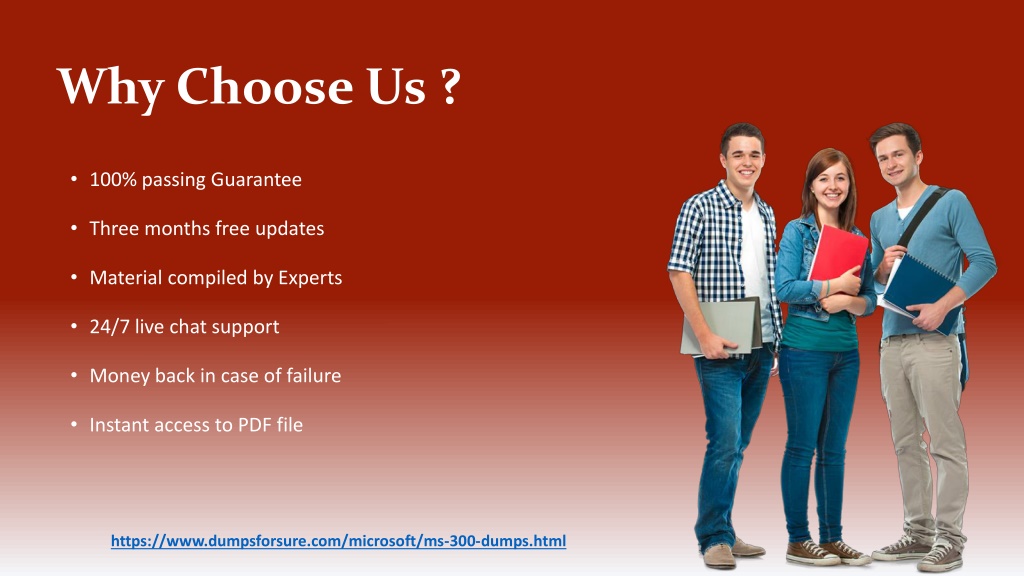 Why Choose Us ?

• 100% passing Guarantee

• Three months free updates

• Material compiled by Experts

• 24/7 live chat support

• Money back in case of failure

• Instant access to PDF file

https://www.dumpsforsure.com/microsoft/ms-300-dumps.html